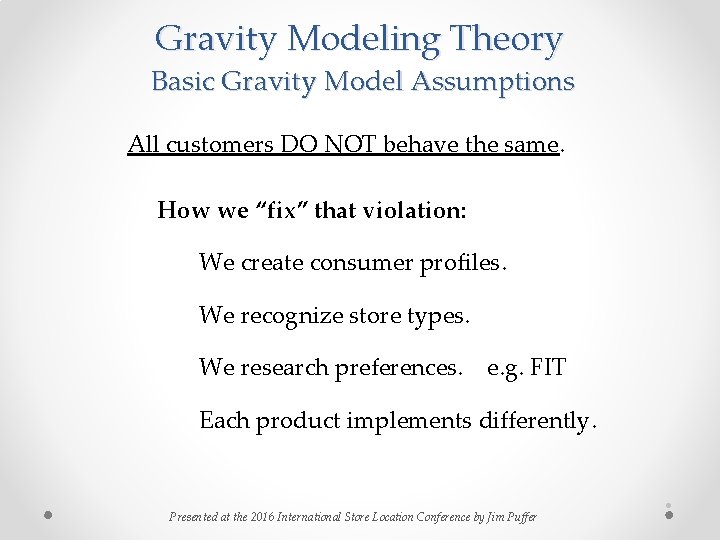 Gravity Modeling Theory
Basic Gravity Model Assumptions

All customers DO NOT behave the same.

How we “fix” that violation:

We create consumer profiles.

We recognize store types.

We research preferences. e.g. FIT

Each product implements differently.

Presented at the 2016 International Store Location Conference by Jim Puffer